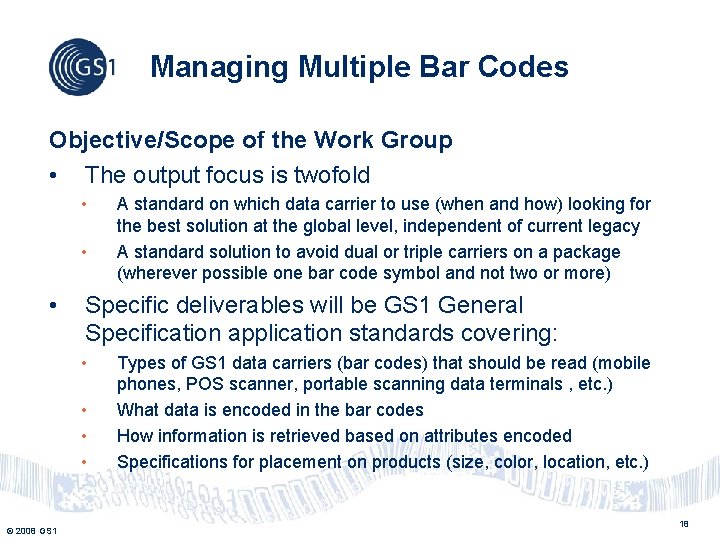 GS1

Managing Multiple Bar Codes

Objective/Scope of the Work Group

• The output focus is twofold
  • A standard on which data carrier to use (when and how) looking for the best solution at the global level, independent of current legacy
  • A standard solution to avoid dual or triple carriers on a package (wherever possible one bar code symbol and not two or more)

• Specific deliverables will be GS1 General Specification application standards covering:
  • Types of GS1 data carriers (bar codes) that should be read (mobile phones, POS scanner, portable scanning data terminals , etc.)
  • What data is encoded in the bar codes
  • How information is retrieved based on attributes encoded
  • Specifications for placement on products (size, color, location, etc.)

© 2008 GS1

18